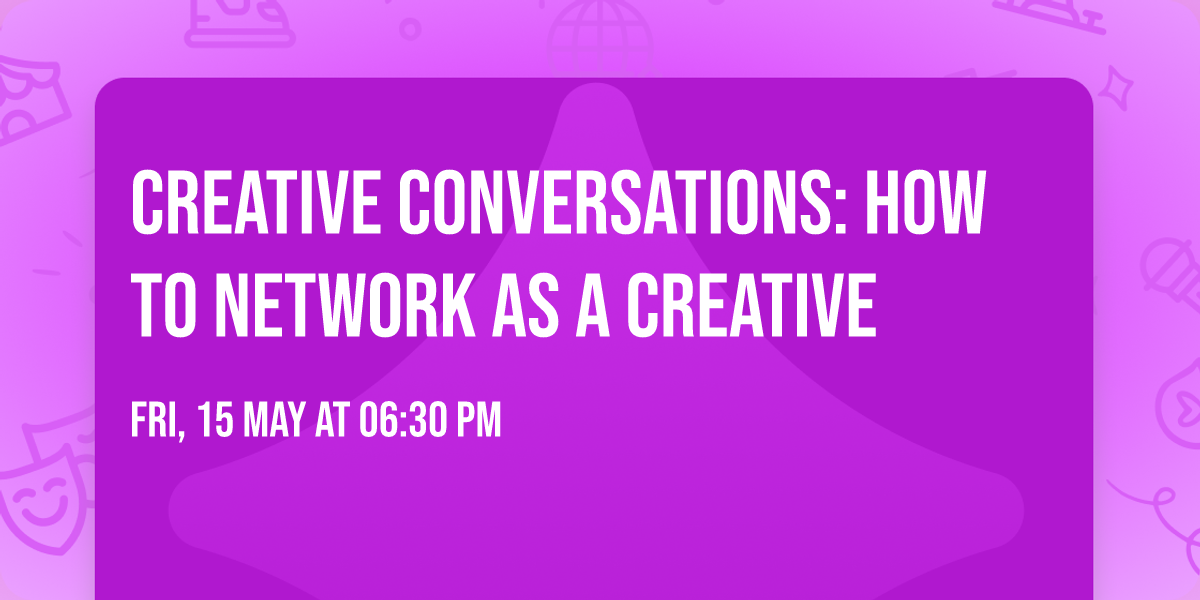 CREATIVE CONVERSATIONS: HOW TO NETWORK AS A CREATIVE

FRI, 15 MAY AT 06:30 PM